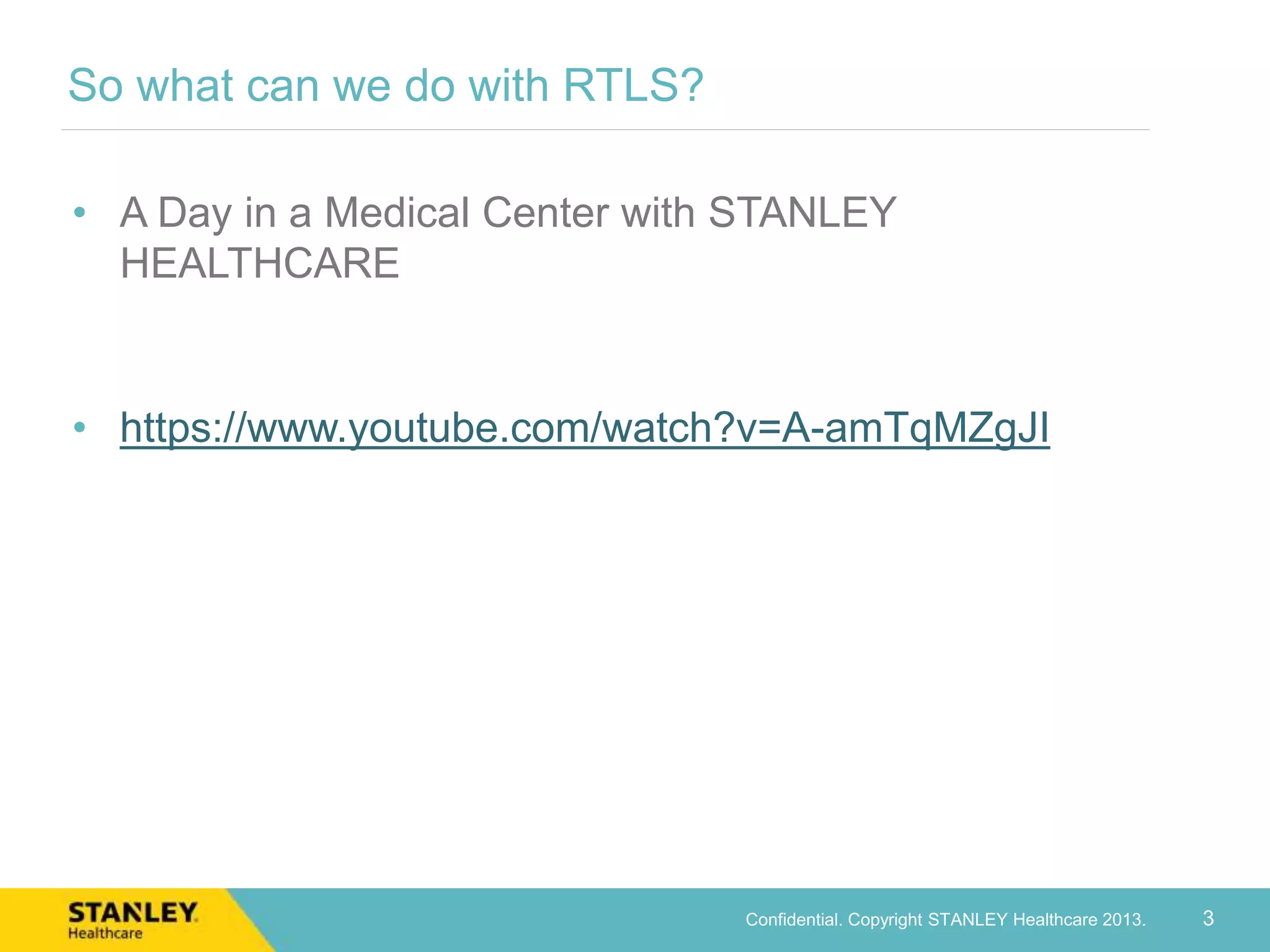 So what can we do with RTLS?

• A Day in a Medical Center with STANLEY HEALTHCARE

• https://www.youtube.com/watch?v=A-amTqMZgJI

STANLEY Healthcare

Confidential. Copyright STANLEY Healthcare 2013.

3